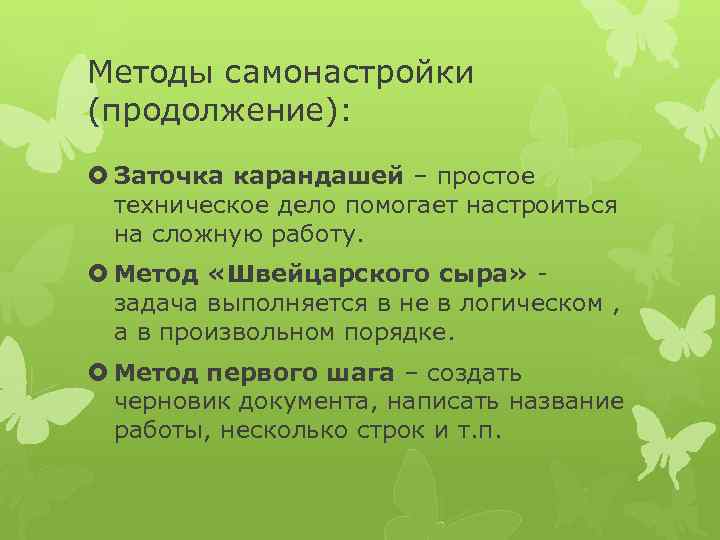 Методы самонастройки (продолжение):

Заточка карандашей – простое техническое дело помогает настроиться на сложную работу.

Метод «Швейцарского сыра» - задача выполняется в не в логическом , а в произвольном порядке.

Метод первого шага – создать черновик документа, написать название работы, несколько строк и т.п.